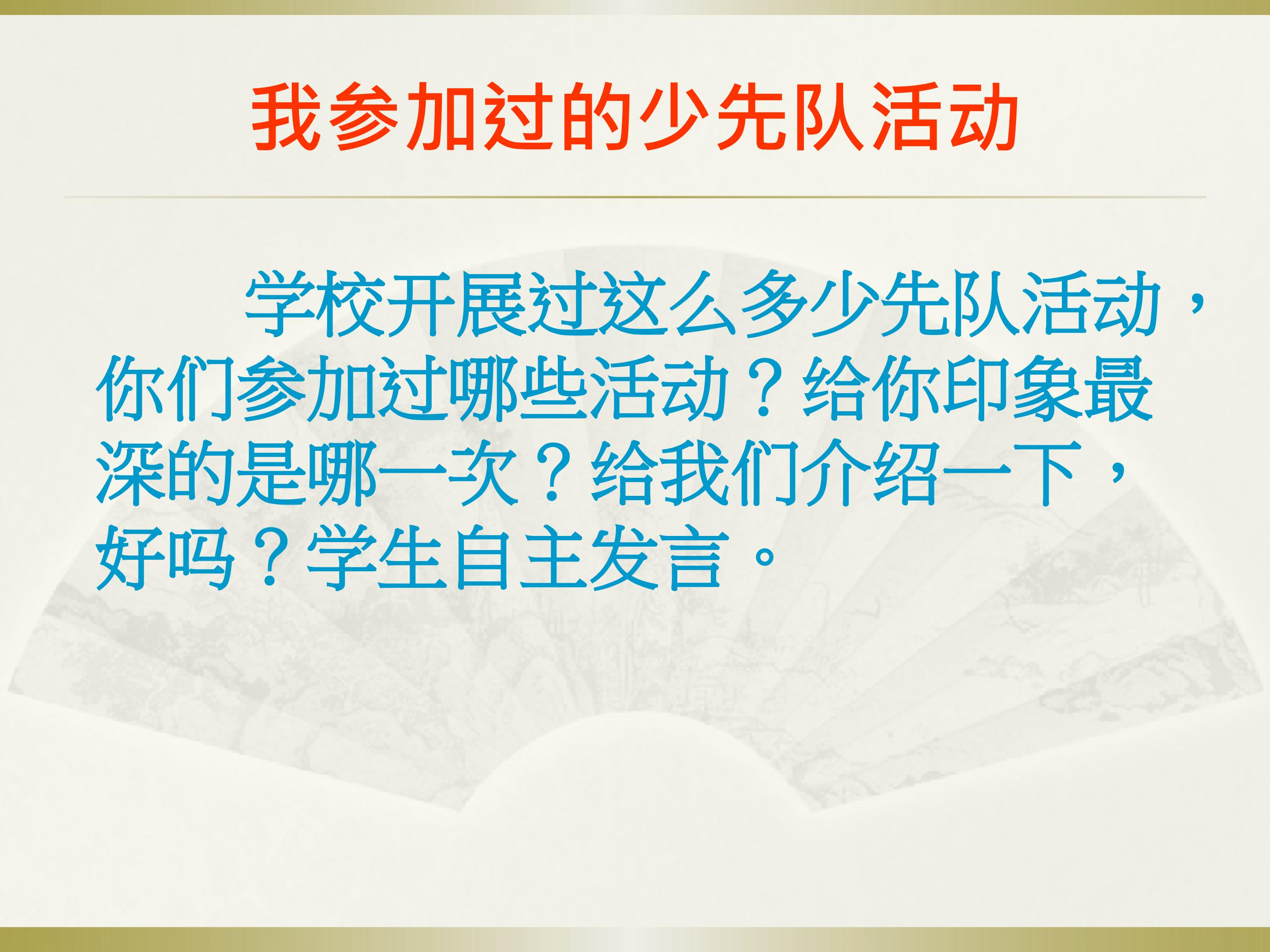 我参加过的少先队活动

学校开展过这么多少先队活动，你们参加过哪些活动？给你印象最深的是哪一次？给我们介绍一下，好吗？学生自主发言。